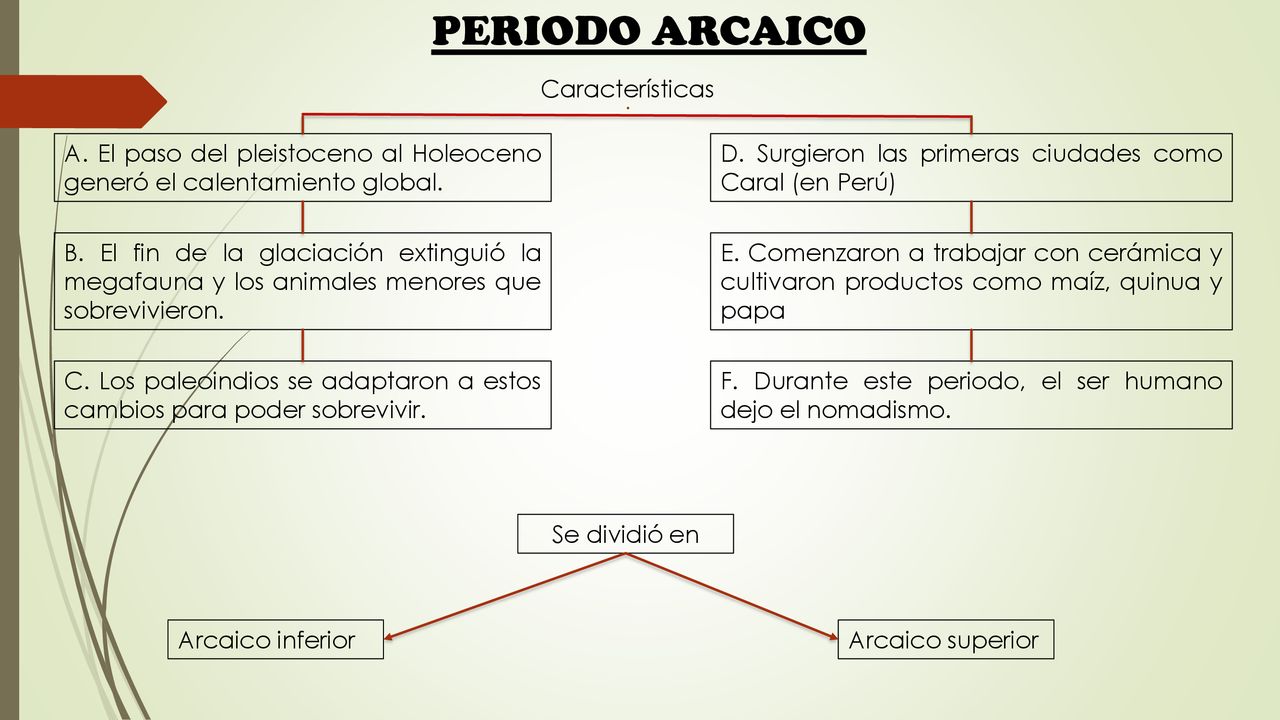 PERIODO ARCAICO

Características

A. El paso del pleistoceno al Holeoceno generó el calentamiento global.

B. El fin de la glaciación extinguió la megafauna y los animales menores que sobrevivieron.

C. Los paleoindios se adaptaron a estos cambios para poder sobrevivir.

D. Surgieron las primeras ciudades como Caral (en Perú)

E. Comenzaron a trabajar con cerámica y cultivaron productos como maíz, quinua y papa

F. Durante este periodo, el ser humano dejo el nomadismo.

Se dividió en

Arcaico inferior

Arcaico superior